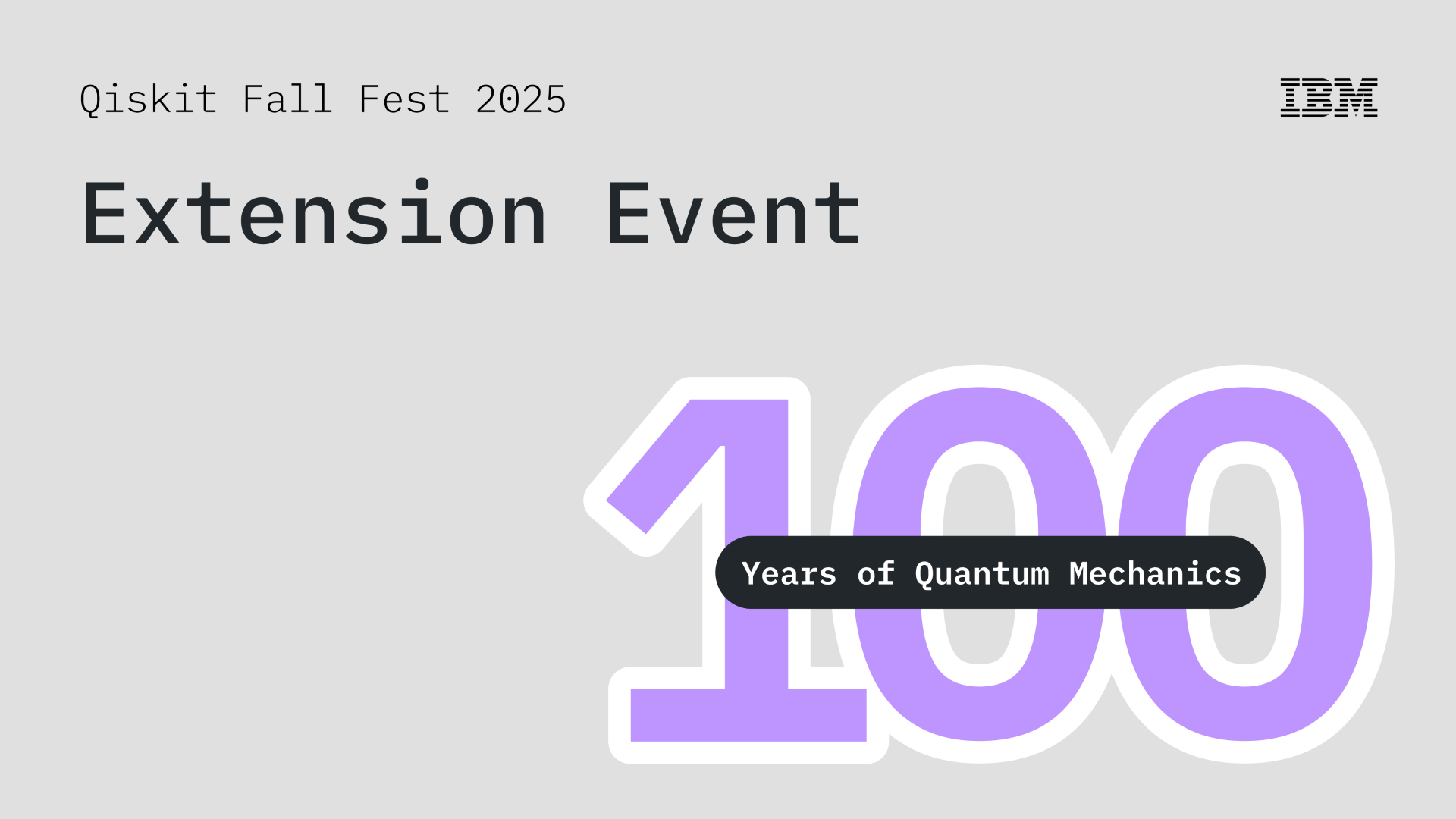 Qiskit Fall Fest 2025

IBM

Extension Event

100

Years of Quantum Mechanics